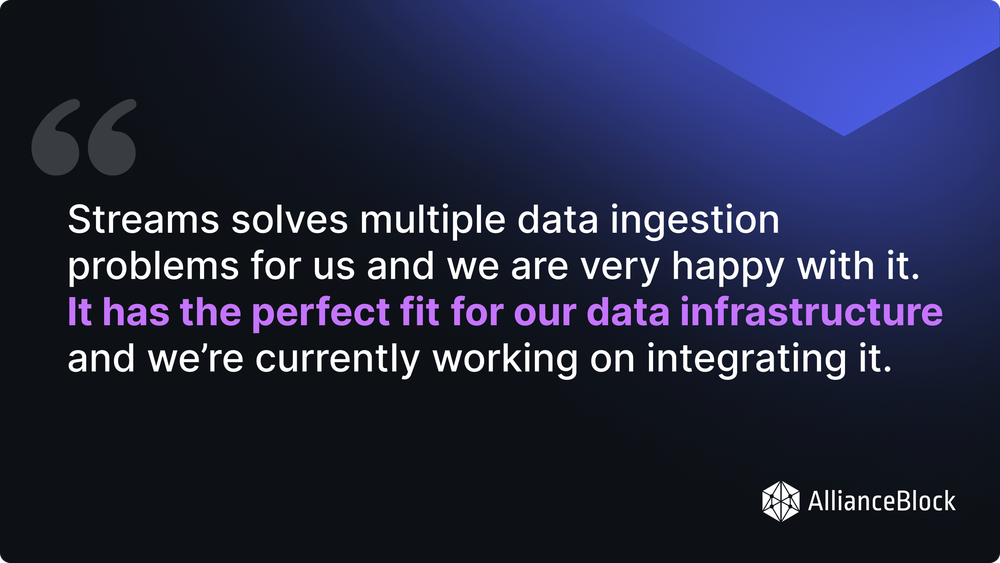 “

Streams solves multiple data ingestion problems for us and we are very happy with it. It has the perfect fit for our data infrastructure and we’re currently working on integrating it.

AllianceBlock